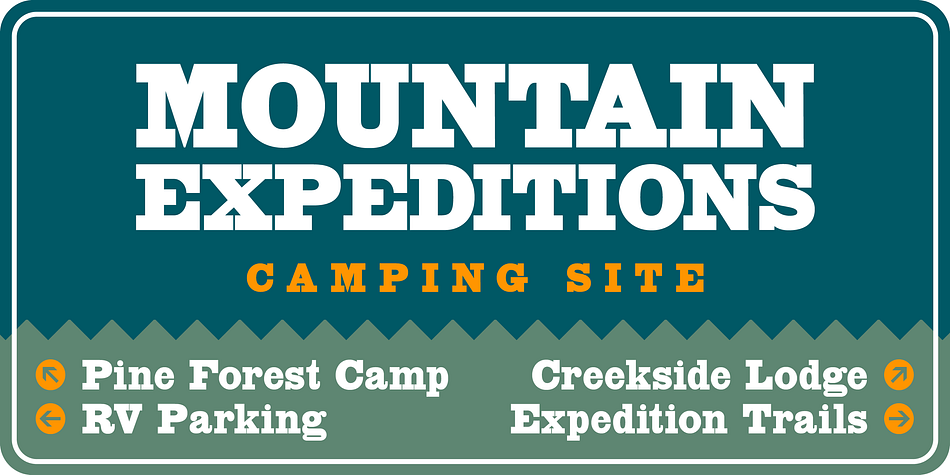 MOUNTAIN EXPEDITIONS

CAMPING SITE

Pine Forest Camp
RV Parking

Creekside Lodge
Expedition Trails